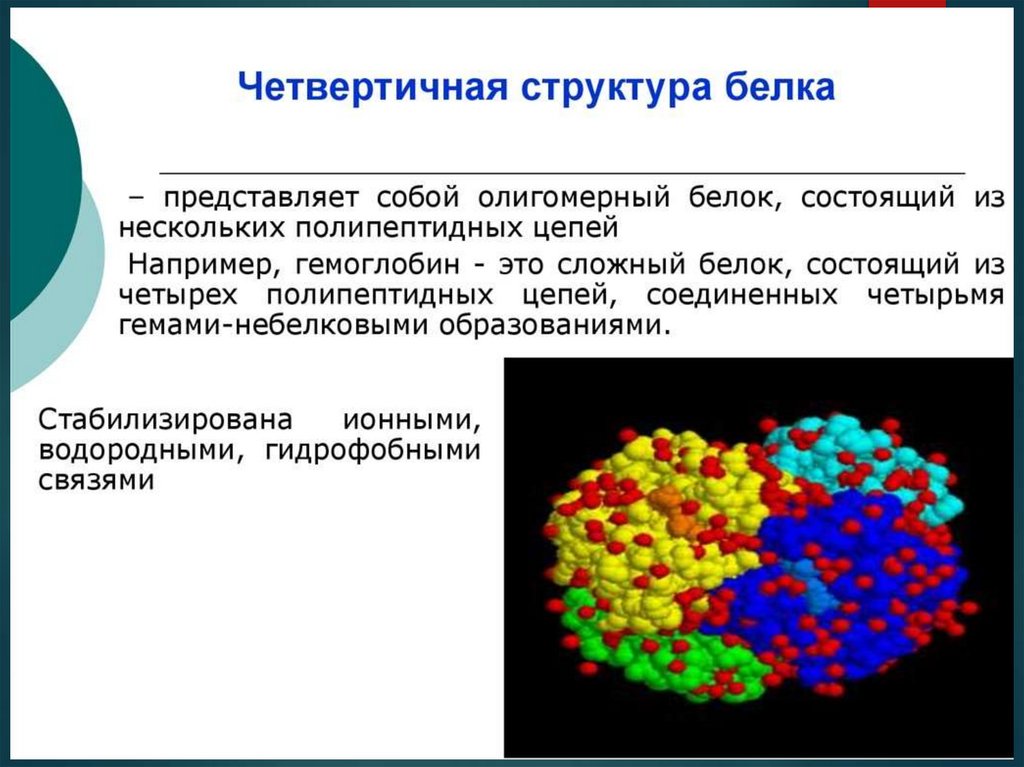 Четвертичная структура белка

– представляет собой олигомерный белок, состоящий из нескольких полипептидных цепей

Например, гемоглобин - это сложный белок, состоящий из четырех полипептидных цепей, соединенных четырьмя гемами-небелковыми образованиями.

Стабилизирована ионными, водородными, гидрофобными связями